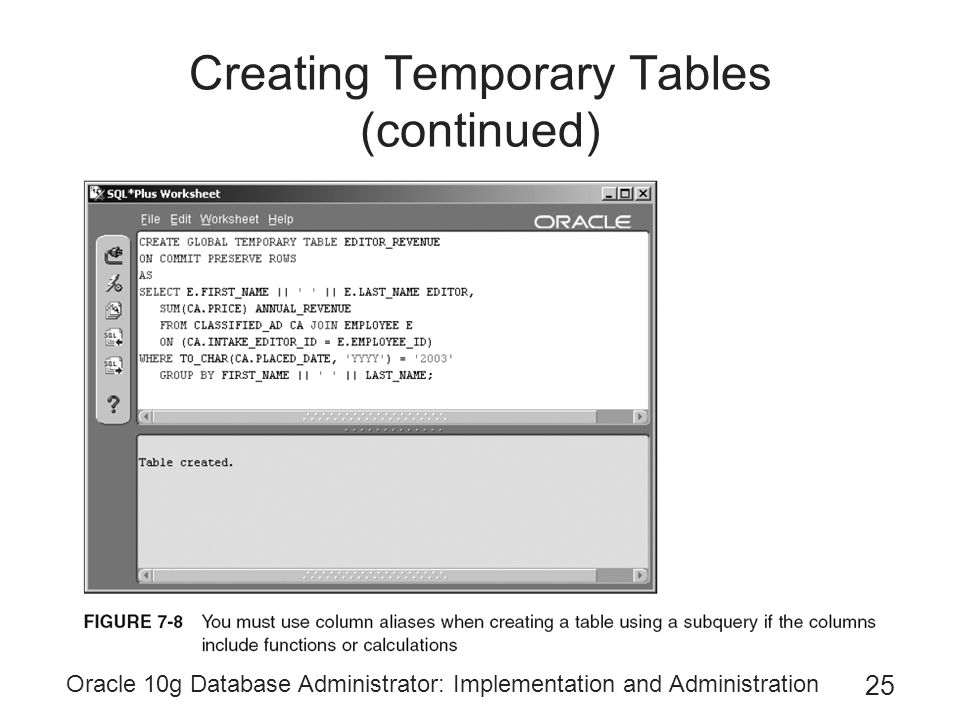 Creating Temporary Tables (continued)

SQL*Plus Worksheet

File Edit Worksheet Help

ORACLE

CREATE GLOBAL TEMPORARY TABLE EDITOR_REVENUE
ON COMMIT PRESERVE ROWS
AS
SELECT E.FIRST_NAME || ' ' || E.LAST_NAME EDITOR,
SUM(CA.PRICE) ANNUAL_REVENUE
FROM CLASSIFIED_AD CA JOIN EMPLOYEE E
ON (CA.INTAKE_EDITOR_ID = E.EMPLOYEE_ID)
WHERE TO_CHAR(CA.PLACED_DATE, 'YYYY') = '2003'
GROUP BY FIRST_NAME || ' ' || LAST_NAME;

Table created.

FIGURE 7-8 You must use column aliases when creating a table using a subquery if the columns include functions or calculations

Oracle 10g Database Administrator: Implementation and Administration 25